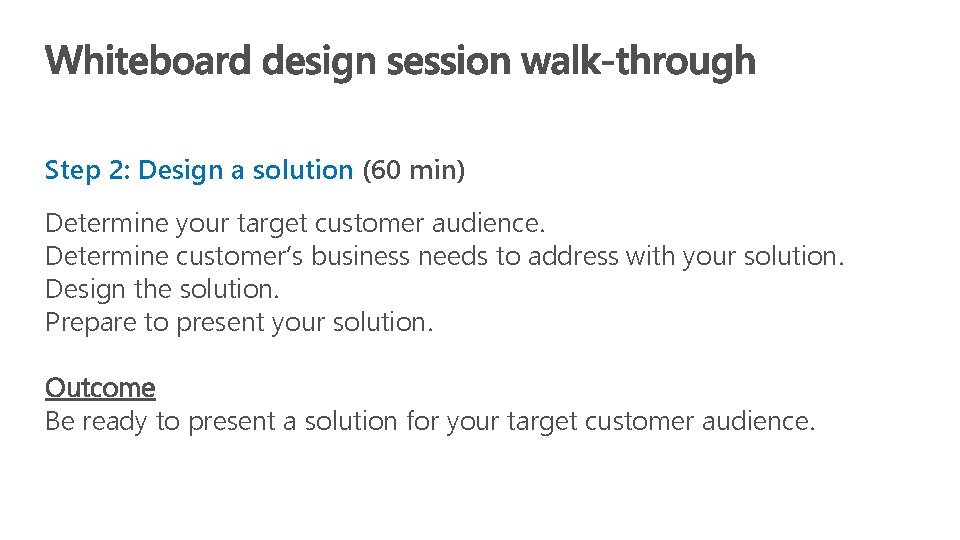 Whiteboard design session walk-through

Step 2: Design a solution (60 min)

Determine your target customer audience.
Determine customer's business needs to address with your solution.
Design the solution.
Prepare to present your solution.

Outcome
Be ready to present a solution for your target customer audience.